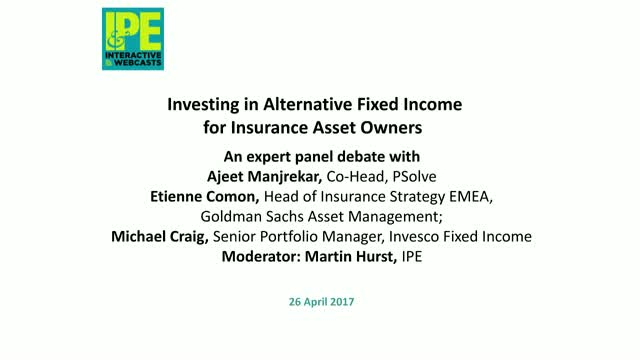 I&PE
INTERACTIVE WEBCASTS

Investing in Alternative Fixed Income for Insurance Asset Owners

An expert panel debate with
Ajeet Manjrekar, Co-Head, PSolve
Etienne Comon, Head of Insurance Strategy EMEA, Goldman Sachs Asset Management;
Michael Craig, Senior Portfolio Manager, Invesco Fixed Income
Moderator: Martin Hurst, IPE

26 April 2017